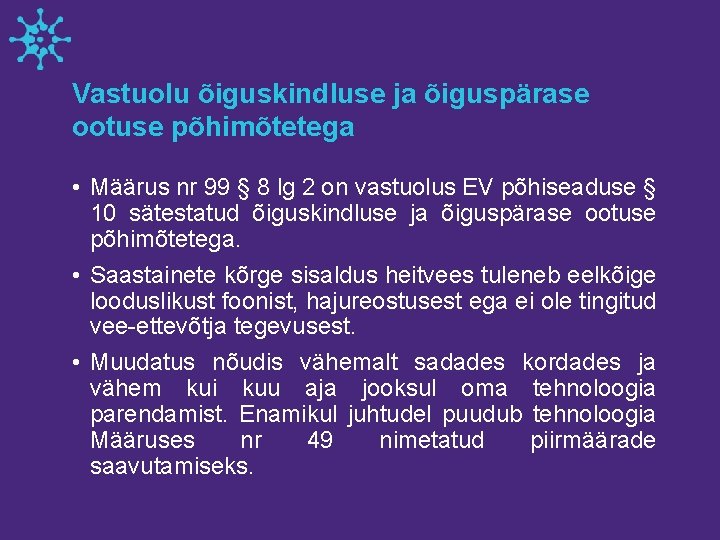 Vastuolu õiguskindluse ja õiguspärase ootuse põhimõtetega

• Määrus nr 99 § 8 lg 2 on vastuolus EV põhiseaduse § 10 sätestatud õiguskindluse ja õiguspärase ootuse põhimõtetega.

• Saastainete kõrge sisaldus heitvees tuleneb eelkõige looduslikust foonist, hajureostusest ega ei ole tingitud vee-ettevõtja tegevusest.

• Muudatus nõudis vähemalt sadades kordades ja vähem kui kuu aja jooksul oma tehnoloogia parendamist. Enamikul juhtudel puudub tehnoloogia Määruses nr 49 nimetatud piirmäärade saavutamiseks.